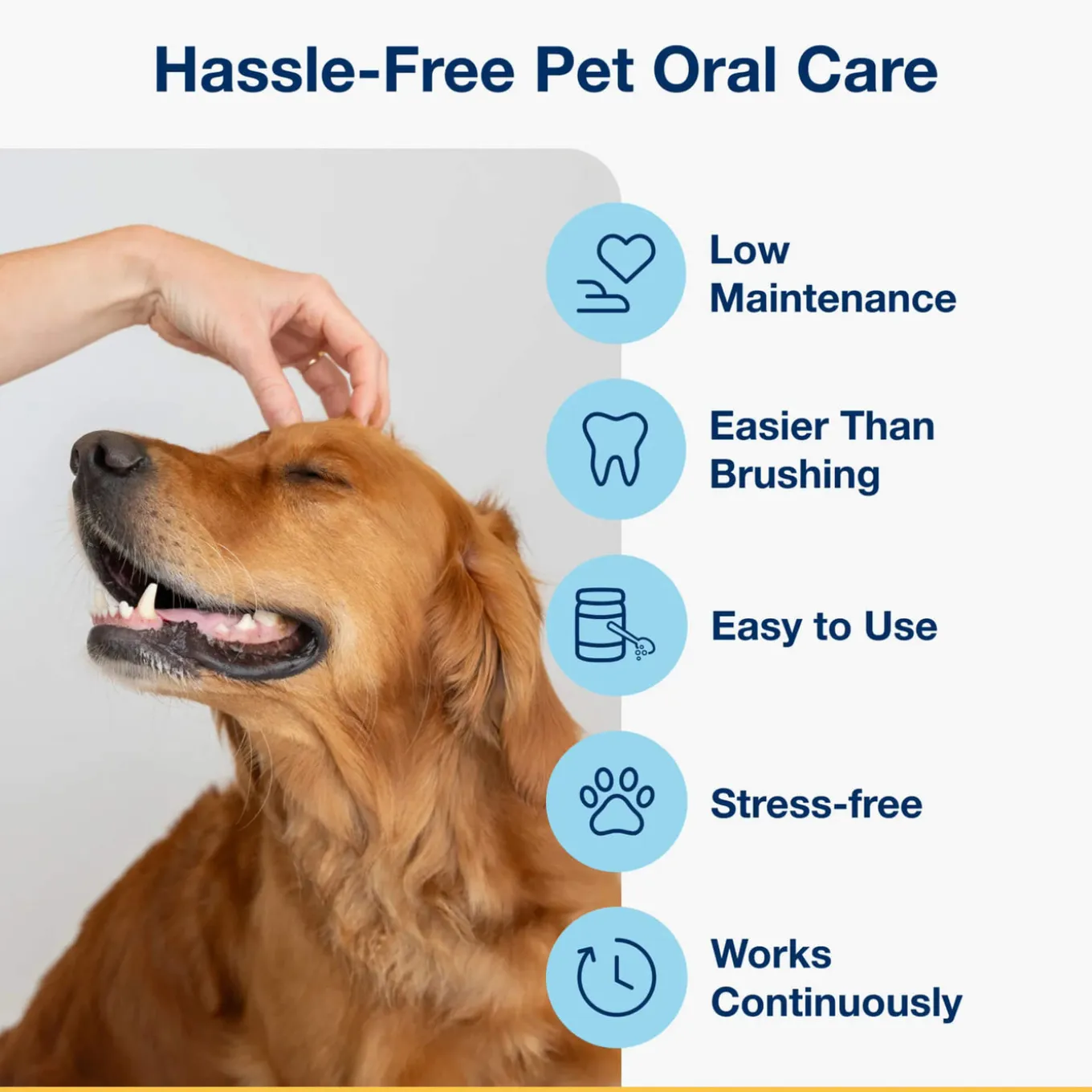 Hassle-Free Pet Oral Care

Low Maintenance

Easier Than Brushing

Easy to Use

Stress-free

Works Continuously